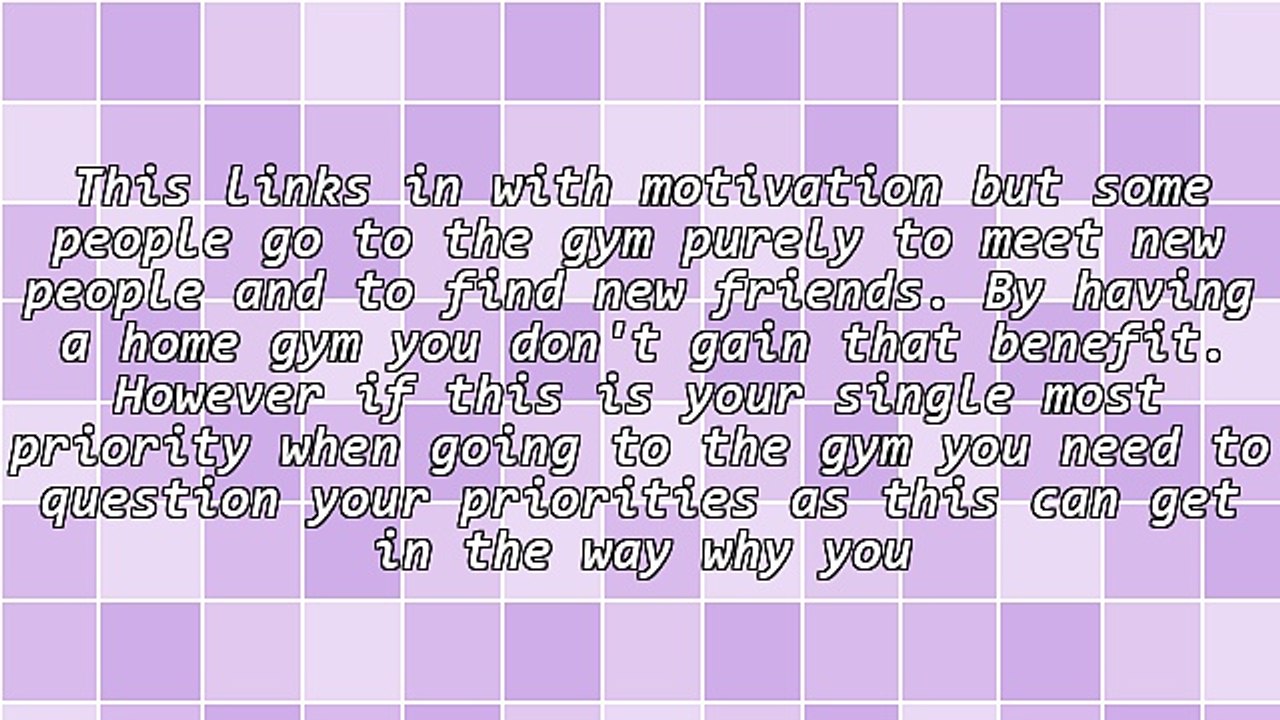 This links in with motivation but some people go to the gym purely to meet new people and to find new friends. By having a home gym you don't gain that benefit. However if this is your single most priority when going to the gym you need to question your priorities as this can get in the way why you